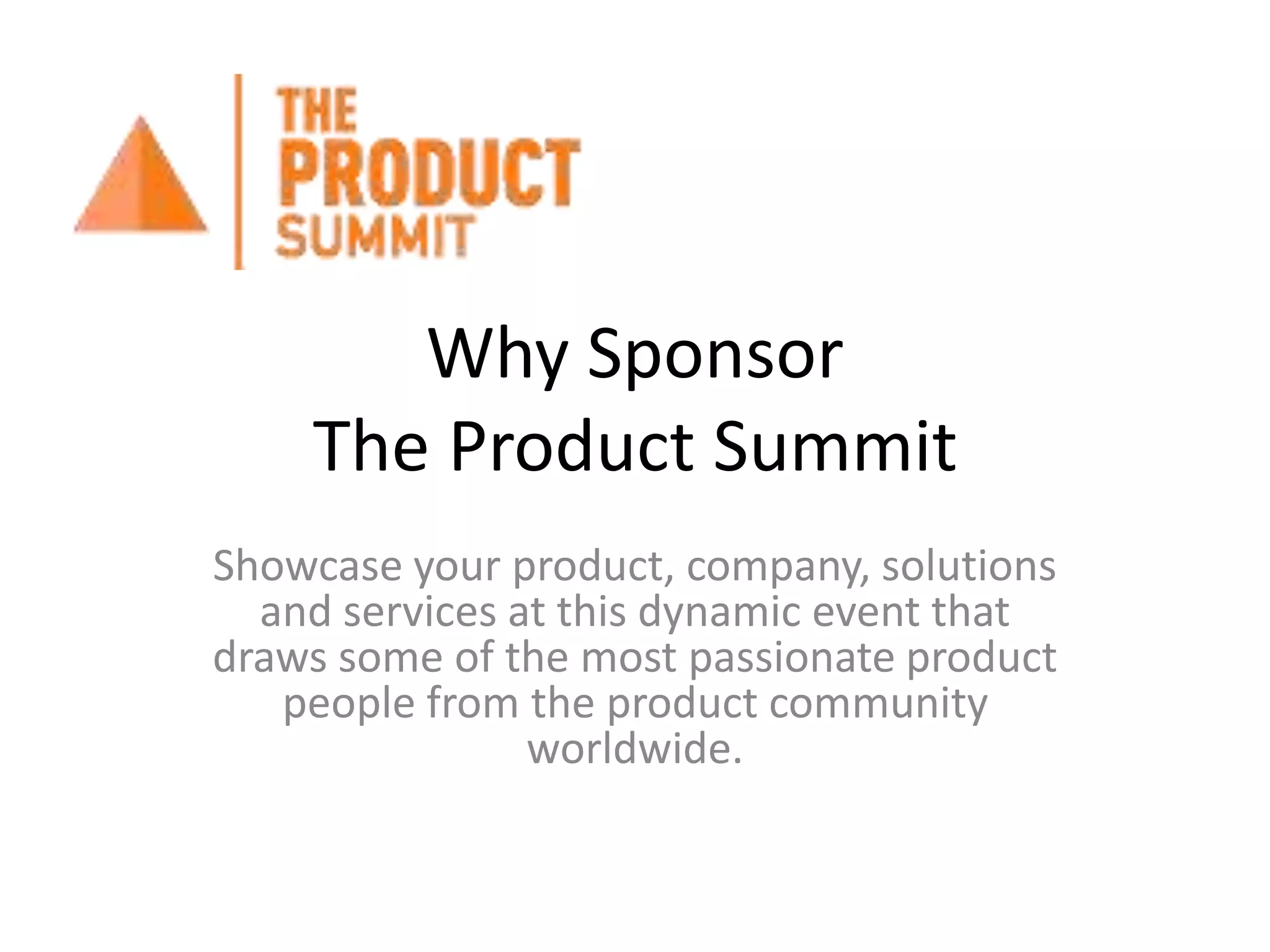 THE
PRODUCT
SUMMIT

Why Sponsor
The Product Summit

Showcase your product, company, solutions and services at this dynamic event that draws some of the most passionate product people from the product community worldwide.